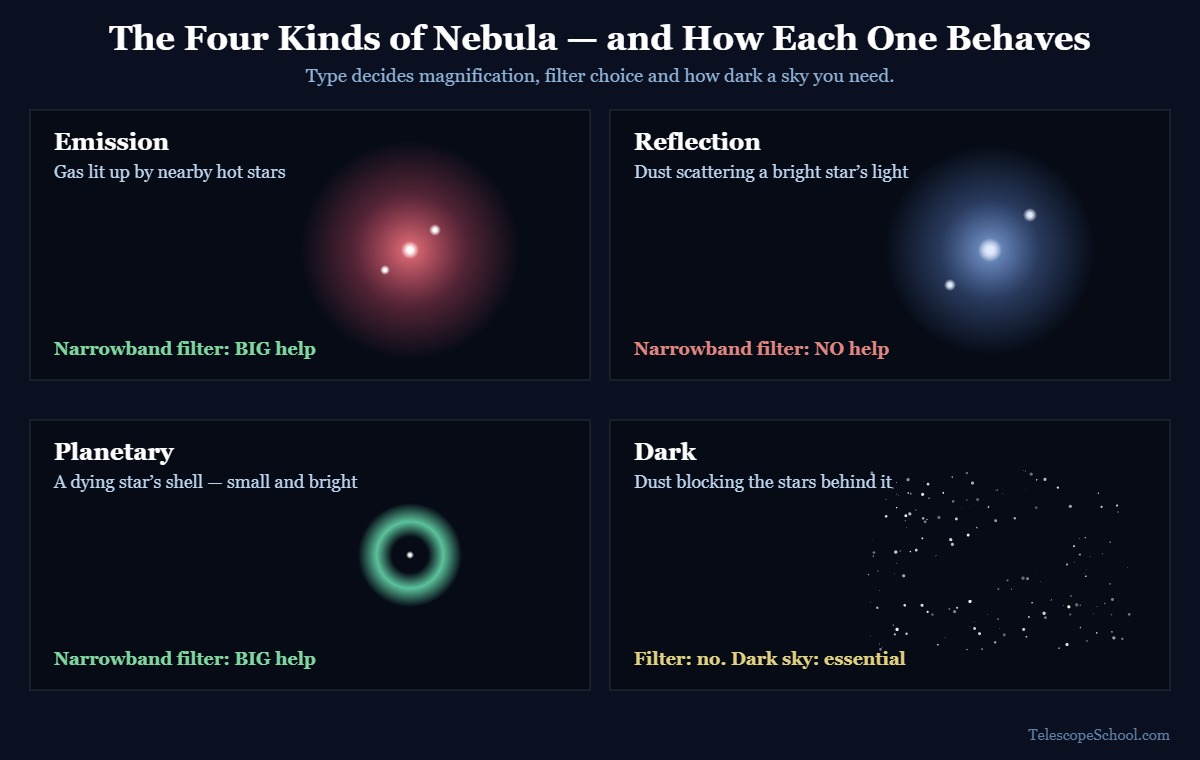 The Four Kinds of Nebula — and How Each One Behaves

Type decides magnification, filter choice and how dark a sky you need.

Emission

Gas lit up by nearby hot stars

Narrowband filter: BIG help

Reflection

Dust scattering a bright star's light

Narrowband filter: NO help

Planetary

A dying star's shell — small and bright

Narrowband filter: BIG help

Dark

Dust blocking the stars behind it

Filter: no. Dark sky: essential

TelescopeSchool.com